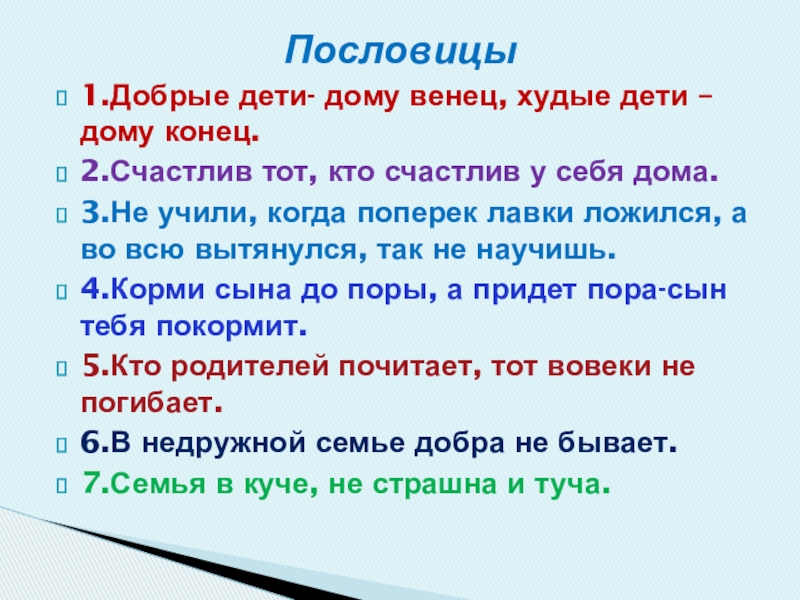 Пословицы

1.Добрые дети- дому венец, худые дети – дому конец.

2.Счастлив тот, кто счастлив у себя дома.

3.Не учили, когда поперек лавки ложился, а во всю вытянулся, так не научишь.

4.Корми сына до поры, а придет пора-сын тебя покормит.

5.Кто родителей почитает, тот вовеки не погибает.

6.В недружной семье добра не бывает.

7.Семья в куче, не страшна и туча.